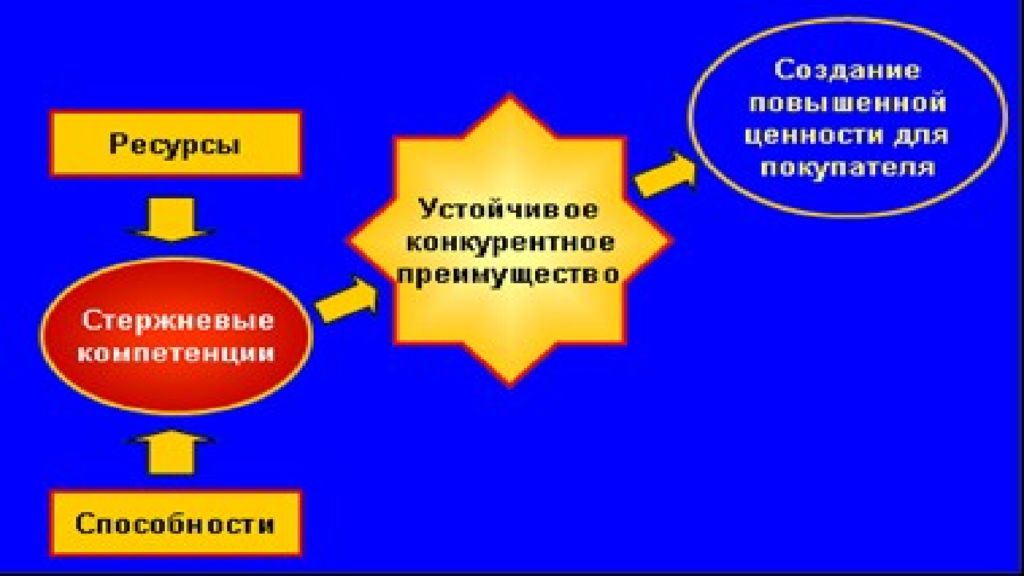 Ресурсы

Стержневые компетенции

Способности

Устойчивое конкурентное преимущество

Создание повышенной ценности для покупателя